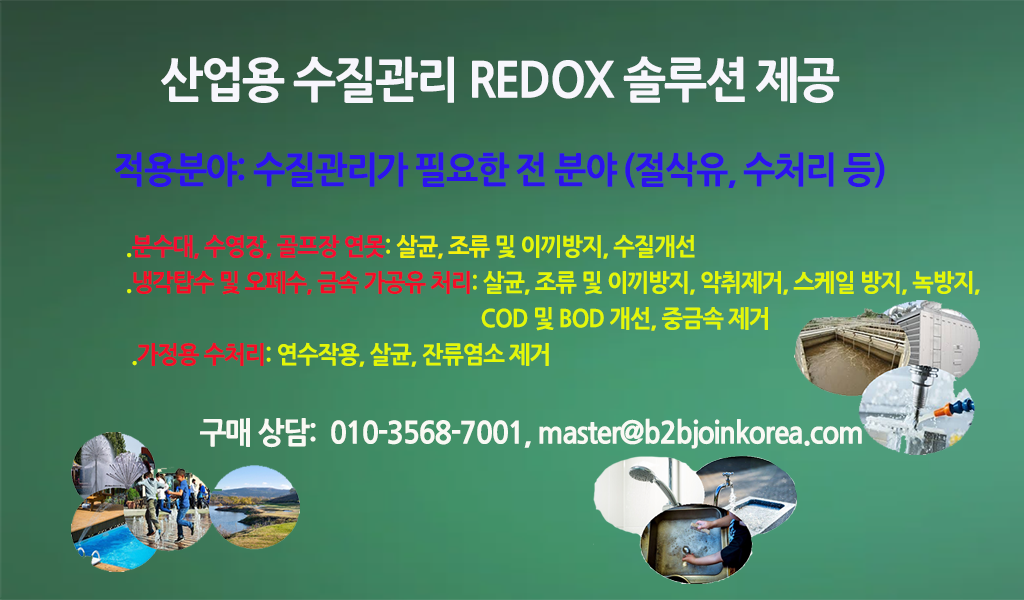 산업용 수질관리 REDOX 솔루션 제공

적용분야: 수질관리가 필요한 전 분야 (절삭유, 수처리 등)

.분수대, 수영장, 골프장 연못: 살균, 조류 및 이끼방지, 수질개선
.냉각탑수 및 오폐수, 금속 가공유 처리: 살균, 조류 및 이끼방지, 악취제거, 스케일 방지, 녹방지, COD 및 BOD 개선, 중금속 제거
.가정용 수처리: 연수작용, 살균, 잔류염소 제거

구매 상담: 010-3568-7001, master@b2bjoinkorea.com